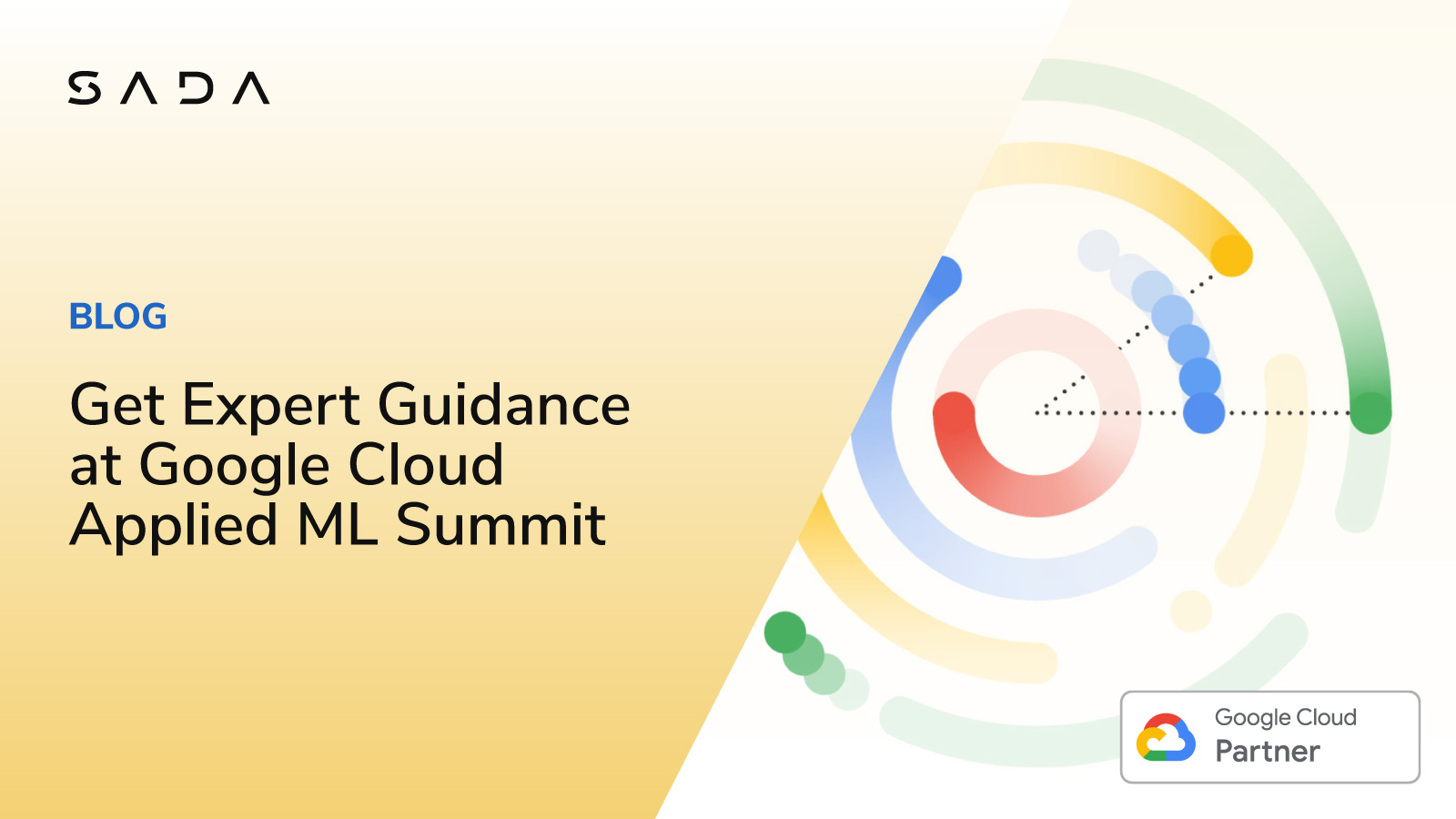 SADA

BLOG

Get Expert Guidance at Google Cloud Applied ML Summit

Google Cloud
Partner